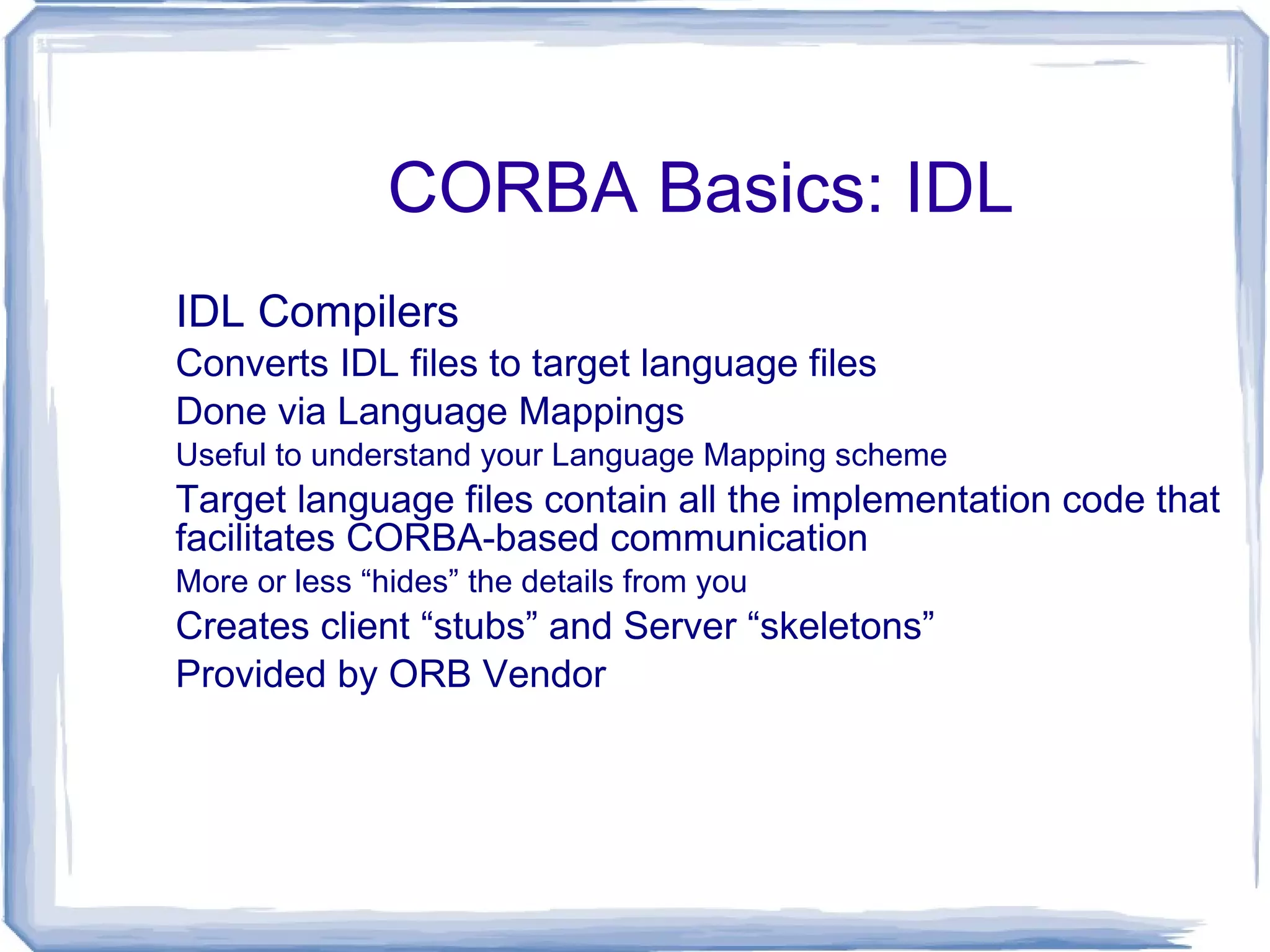 CORBA Basics: IDL

IDL Compilers

Converts IDL files to target language files

Done via Language Mappings

Useful to understand your Language Mapping scheme

Target language files contain all the implementation code that facilitates CORBA-based communication

More or less “hides” the details from you

Creates client “stubs” and Server “skeletons”

Provided by ORB Vendor